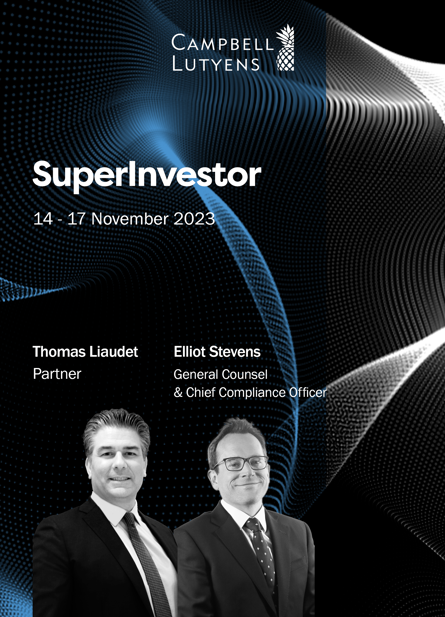 CAMPBELL
LUTYENS

SuperInvestor

14 - 17 November 2023

Thomas Liaudet
Partner

Elliot Stevens
General Counsel
& Chief Compliance Officer